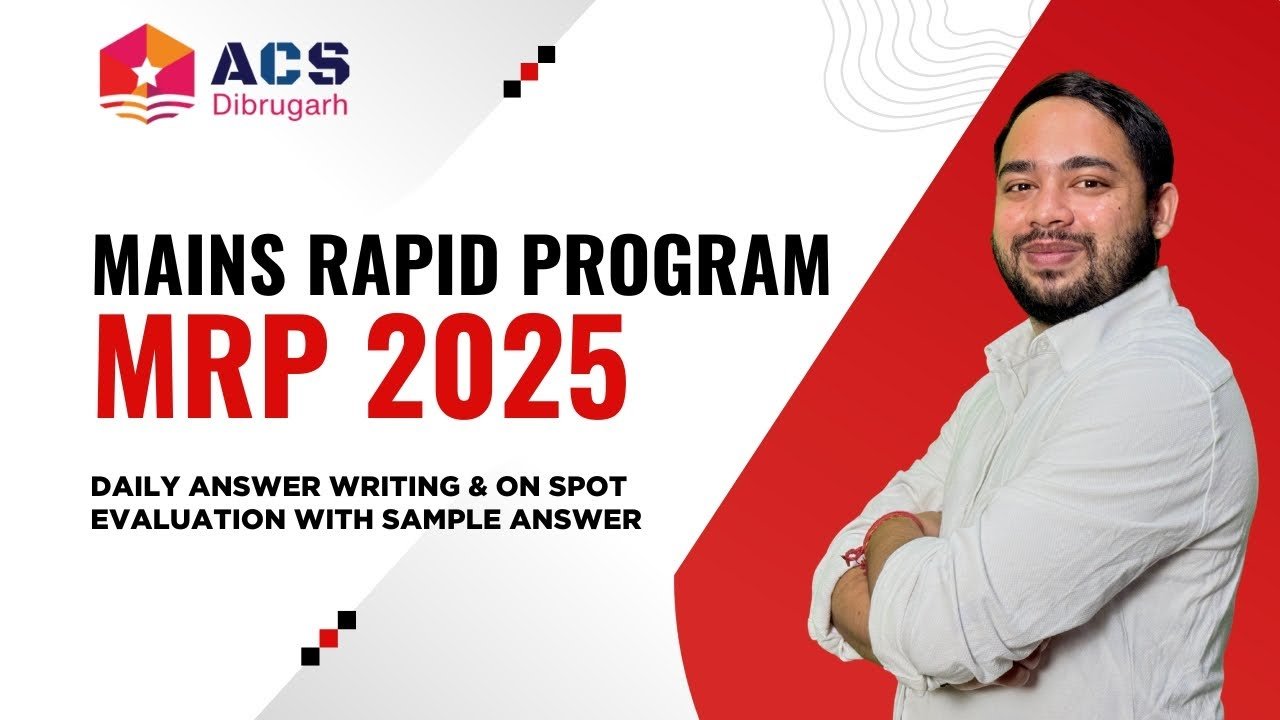 ACS
Dibrugarh

MAINS RAPID PROGRAM
MRP 2025

DAILY ANSWER WRITING & ON SPOT EVALUATION WITH SAMPLE ANSWER